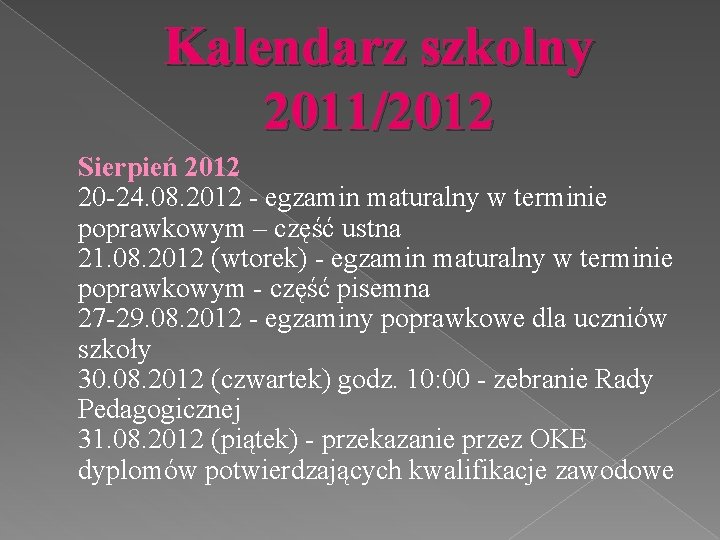 Kalendarz szkolny 2011/2012

Sierpień 2012
20-24.08.2012 - egzamin maturalny w terminie poprawkowym – część ustna
21.08.2012 (wtorek) - egzamin maturalny w terminie poprawkowym - część pisemna
27-29.08.2012 - egzaminy poprawkowe dla uczniów szkoły
30.08.2012 (czwartek) godz. 10:00 - zebranie Rady Pedagogicznej
31.08.2012 (piątek) - przekazanie przez OKE dyplomów potwierdzających kwalifikacje zawodowe